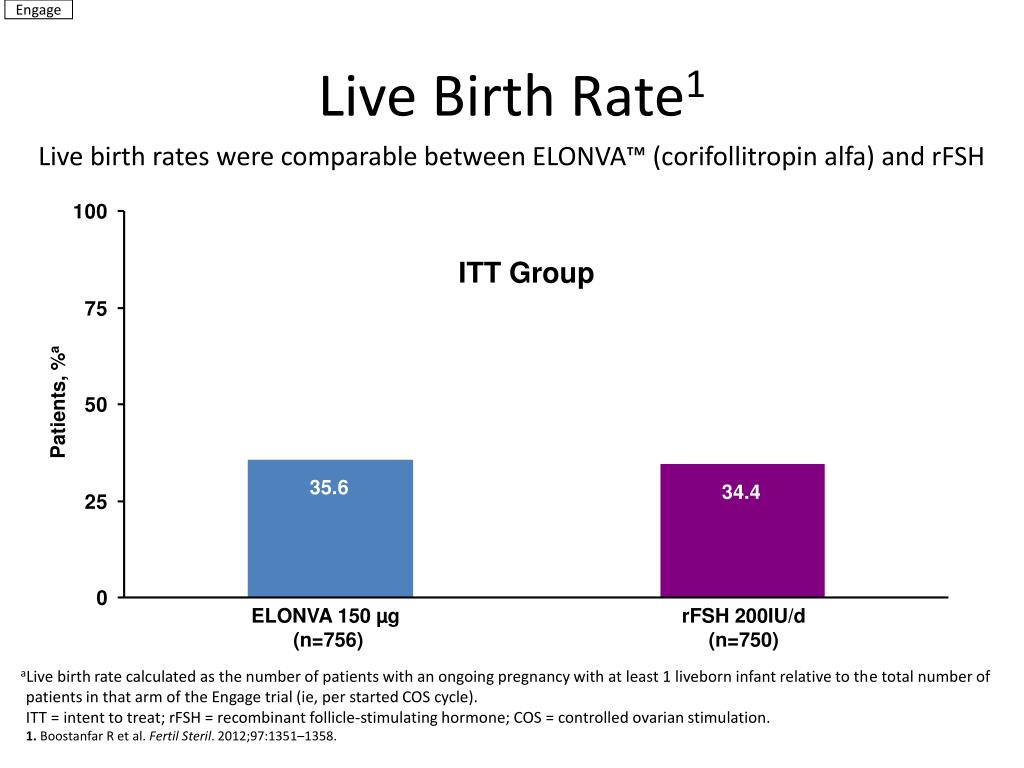 Engage

Live Birth Rate$^1$

Live birth rates were comparable between ELONVA™ (corifollitropin alfa) and rFSH

ITT Group

Patients, %$^a$

100
75
50
25
0

35.6
34.4

ELONVA 150 µg
(n=756)

rFSH 200IU/d
(n=750)

$^a$Live birth rate calculated as the number of patients with an ongoing pregnancy with at least 1 liveborn infant relative to the total number of patients in that arm of the Engage trial (ie, per started COS cycle).
ITT = intent to treat; rFSH = recombinant follicle-stimulating hormone; COS = controlled ovarian stimulation.
1. Boostanfar R et al. Fertil Steril. 2012;97:1351–1358.